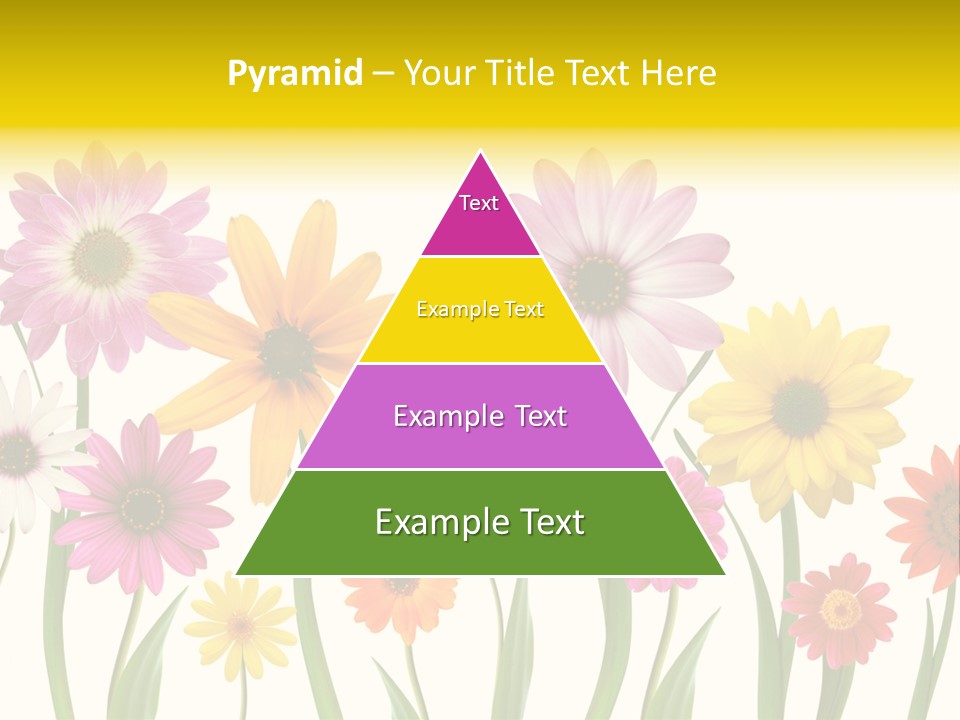 Pyramid – Your Title Text Here

Text

Example Text

Example Text

Example Text